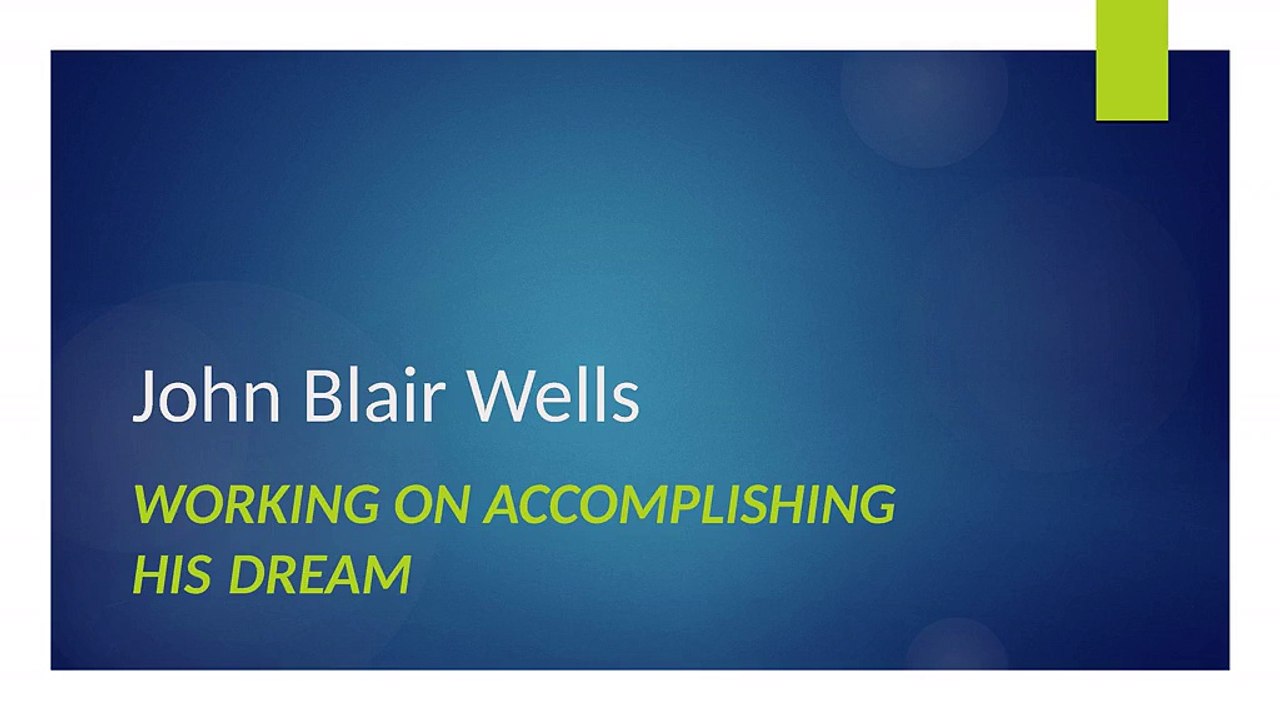 John Blair Wells

WORKING ON ACCOMPLISHING HIS DREAM